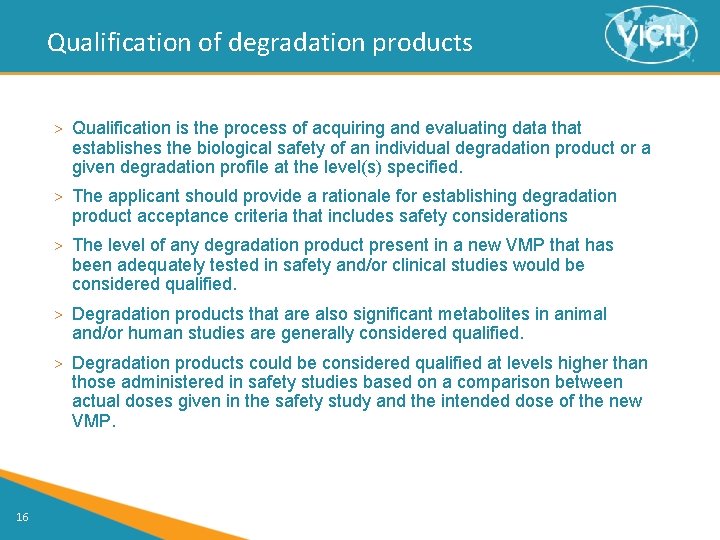 Qualification of degradation products

VICH

> Qualification is the process of acquiring and evaluating data that establishes the biological safety of an individual degradation product or a given degradation profile at the level(s) specified.

> The applicant should provide a rationale for establishing degradation product acceptance criteria that includes safety considerations

> The level of any degradation product present in a new VMP that has been adequately tested in safety and/or clinical studies would be considered qualified.

> Degradation products that are also significant metabolites in animal and/or human studies are generally considered qualified.

> Degradation products could be considered qualified at levels higher than those administered in safety studies based on a comparison between actual doses given in the safety study and the intended dose of the new VMP.

16